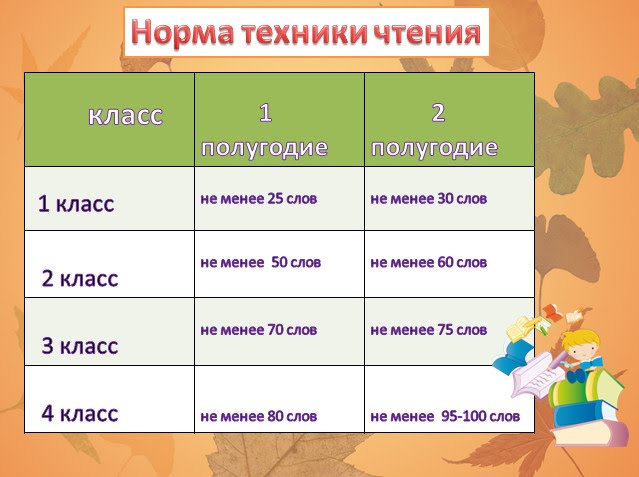 Норма техники чтения

| класс | 1 полугодие | 2 полугодие |
|---|---|---|
| 1 класс | не менее 25 слов | не менее 30 слов |
| 2 класс | не менее 50 слов | не менее 60 слов |
| 3 класс | не менее 70 слов | не менее 75 слов |
| 4 класс | не менее 80 слов | не менее 95-100 слов |